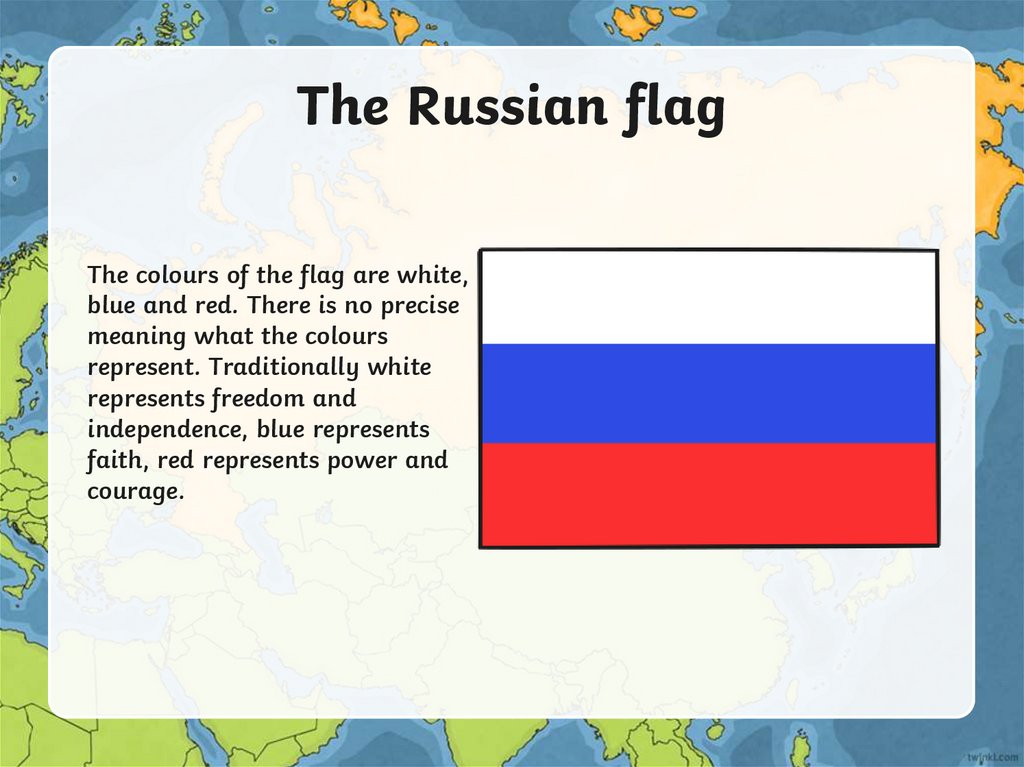 The Russian flag

The colours of the flag are white, blue and red. There is no precise meaning what the colours represent. Traditionally white represents freedom and independence, blue represents faith, red represents power and courage.

twinkl.com